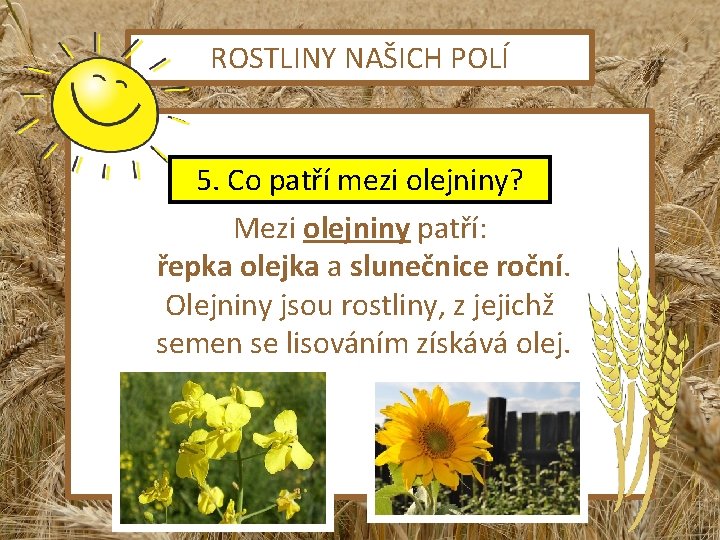 ROSTLINY NAŠICH POLÍ

5. Co patří mezi olejniny?

Mezi olejniny patří:
řepka olejka a slunečnice roční.
Olejniny jsou rostliny, z jejichž semen se lisováním získává olej.